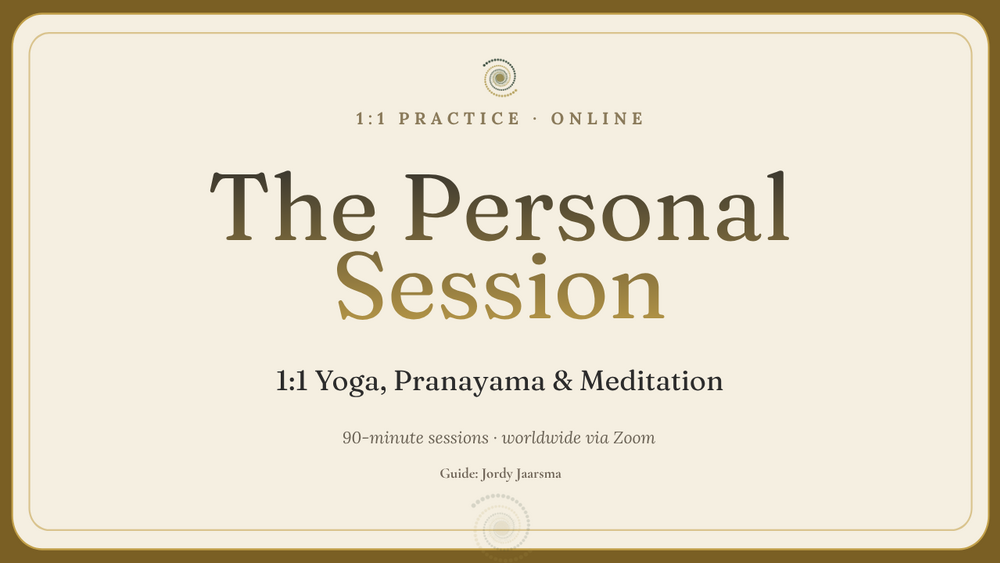 1:1 PRACTICE · ONLINE

The Personal Session

1:1 Yoga, Pranayama & Meditation

90-minute sessions · worldwide via Zoom

Guide: Jordy Jaarsma